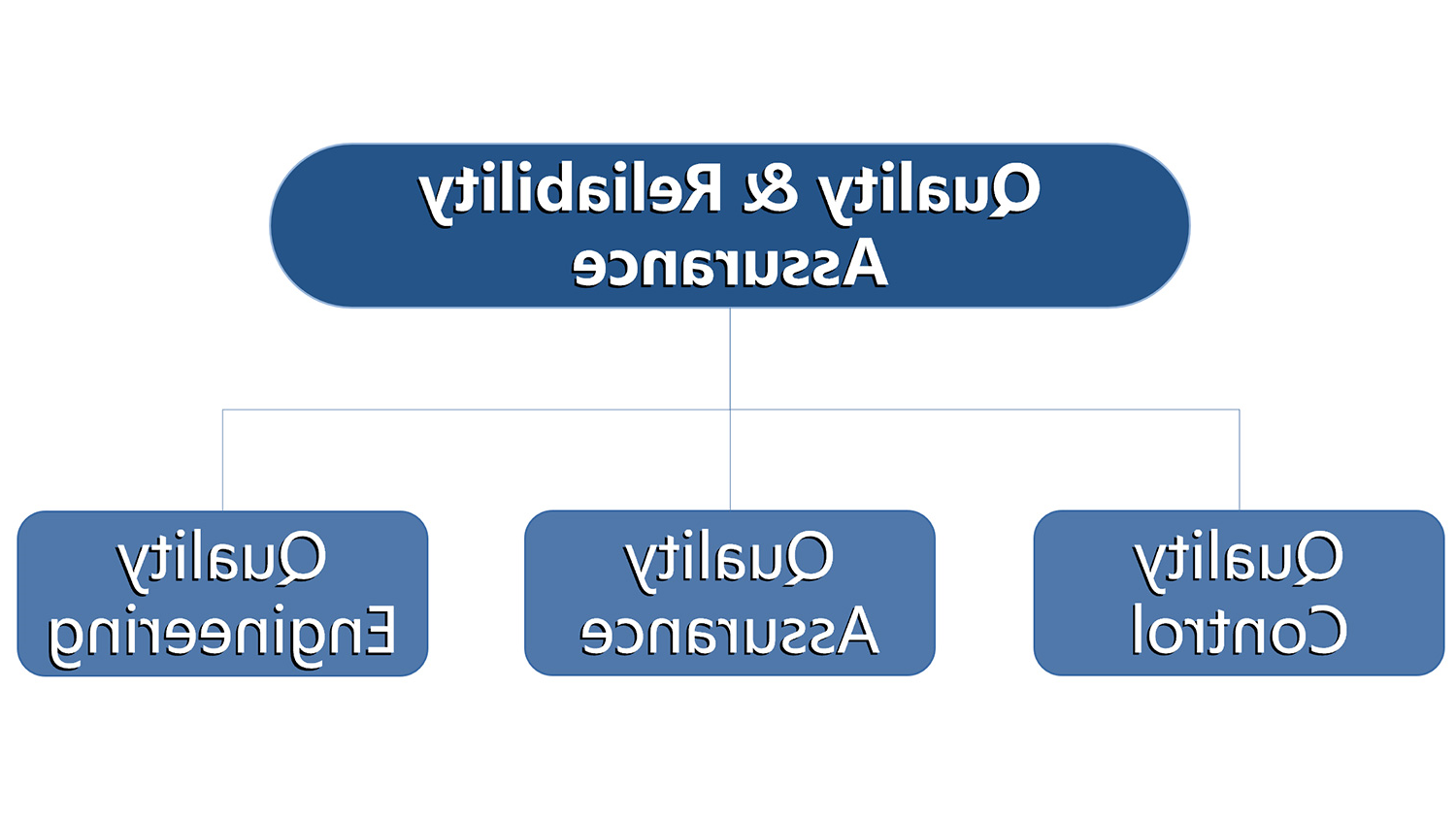 Quality & Reliability Assurance

Quality Engineering

Quality Assurance

Quality Control